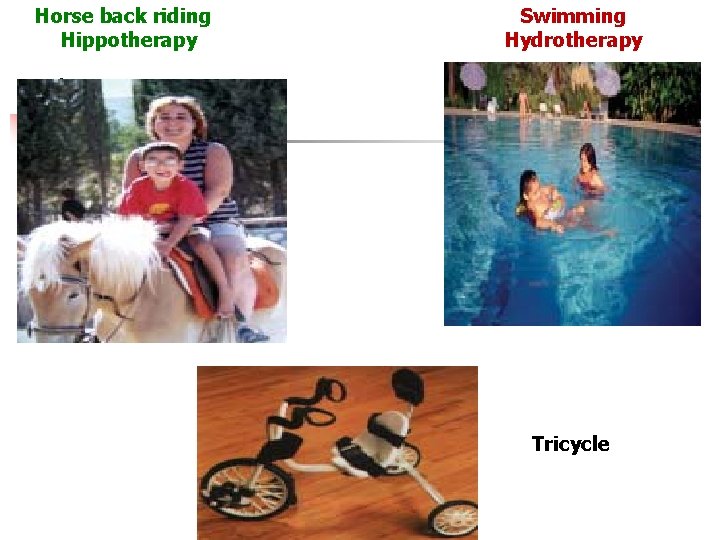 Horse back riding
Hippotherapy

Swimming
Hydrotherapy

Tricycle